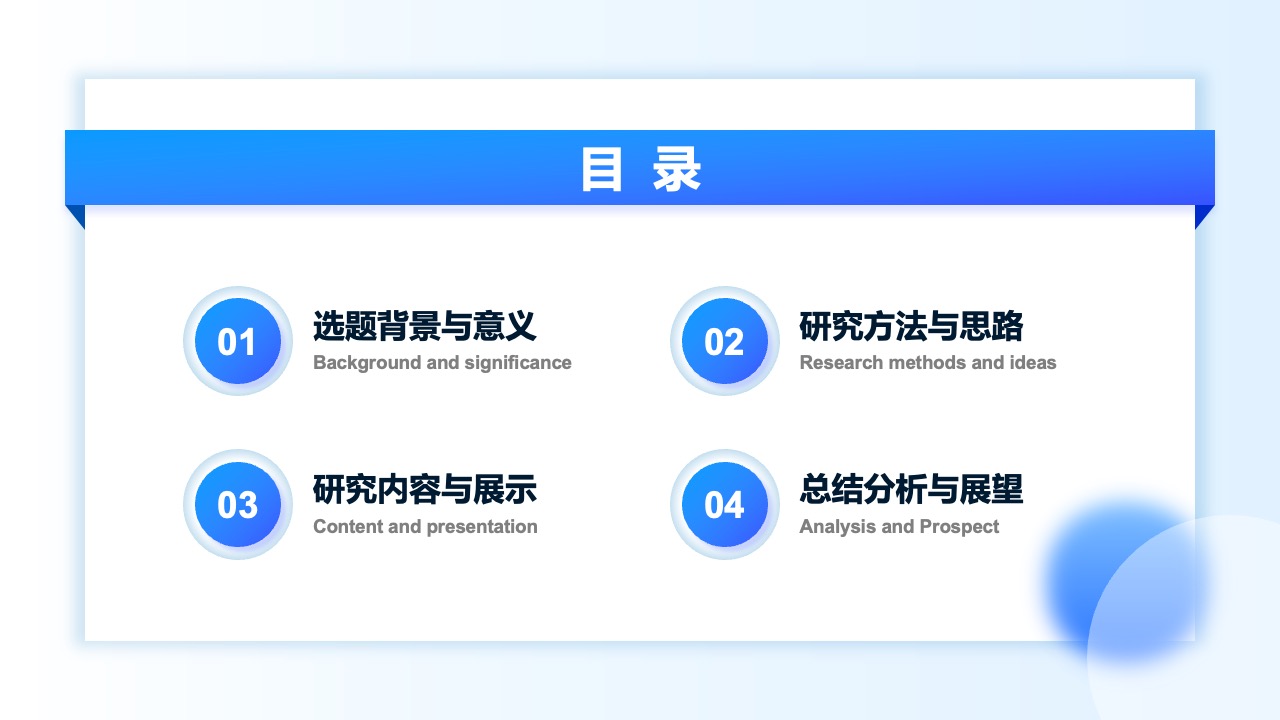 目 录

01
选题背景与意义
Background and significance

02
研究方法与思路
Research methods and ideas

03
研究内容与展示
Content and presentation

04
总结分析与展望
Analysis and Prospect